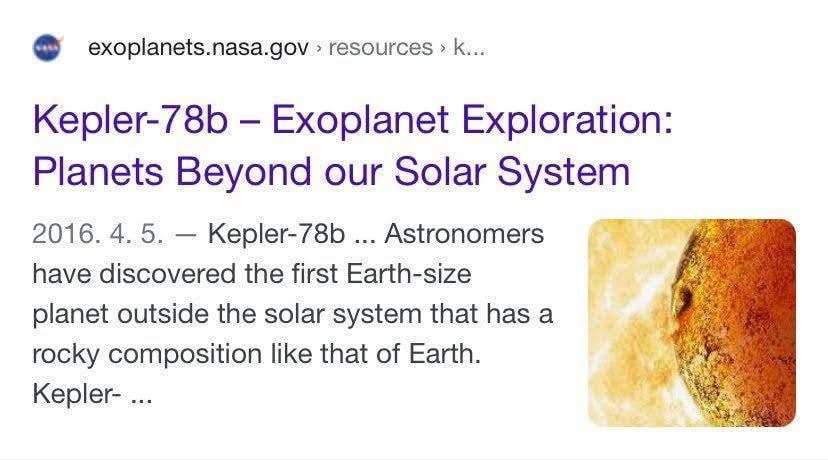 exoplanets.nasa.gov › resources › k...

Kepler-78b – Exoplanet Exploration: Planets Beyond our Solar System

2016. 4. 5. — Kepler-78b ... Astronomers have discovered the first Earth-size planet outside the solar system that has a rocky composition like that of Earth. Kepler- ...